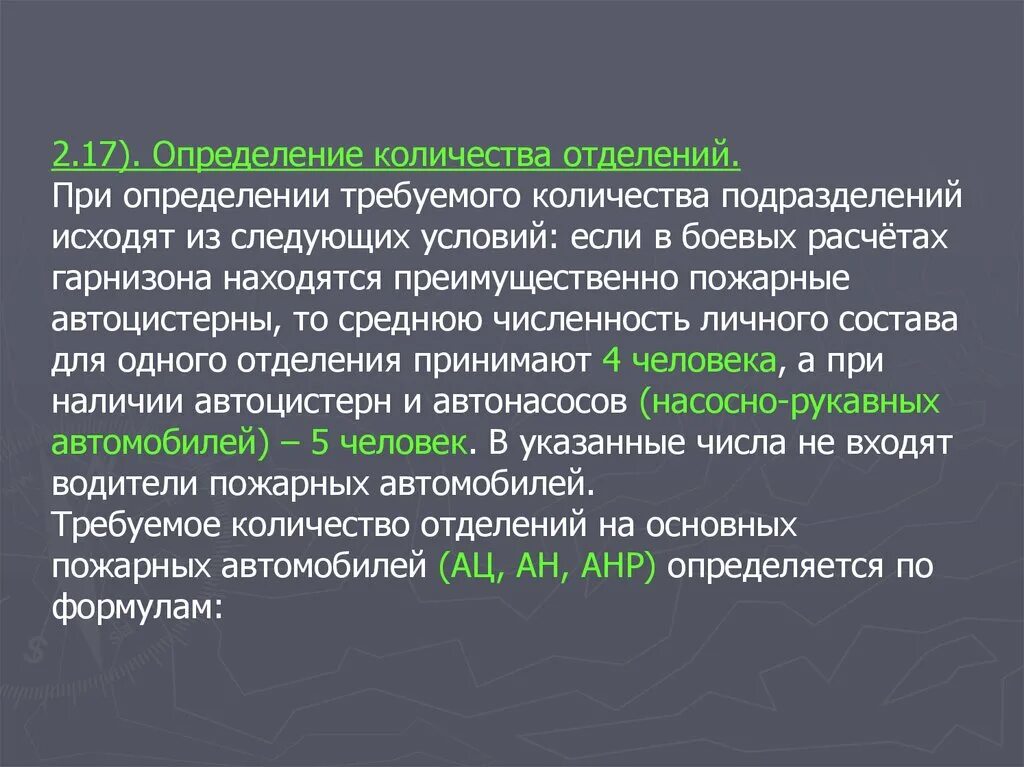 2.17). Определение количества отделений.
При определении требуемого количества подразделений исходят из следующих условий: если в боевых расчётах гарнизона находятся преимущественно пожарные автоцистерны, то среднюю численность личного состава для одного отделения принимают 4 человека, а при наличии автоцистерн и автонасосов (насосно-рукавных автомобилей) – 5 человек. В указанные числа не входят водители пожарных автомобилей.
Требуемое количество отделений на основных пожарных автомобилей (АЦ, АН, АНР) определяется по формулам: